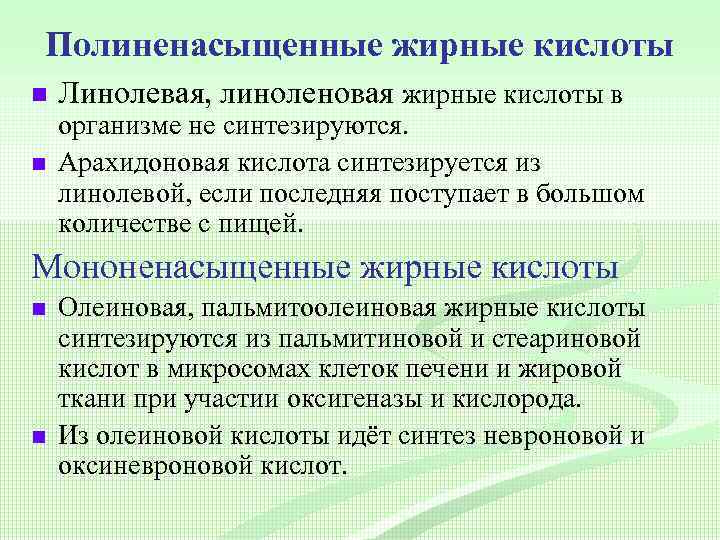 Полиненасыщенные жирные кислоты

■ Линолевая, линоленовая жирные кислоты в организме не синтезируются.

■ Арахидоновая кислота синтезируется из линолевой, если последняя поступает в большом количестве с пищей.

Мононенасыщенные жирные кислоты

■ Олеиновая, пальмитоолеиновая жирные кислоты синтезируются из пальмитиновой и стеариновой кислот в микросомах клеток печени и жировой ткани при участии оксигеназы и кислорода.

■ Из олеиновой кислоты идёт синтез невроновой и оксиневроновой кислот.